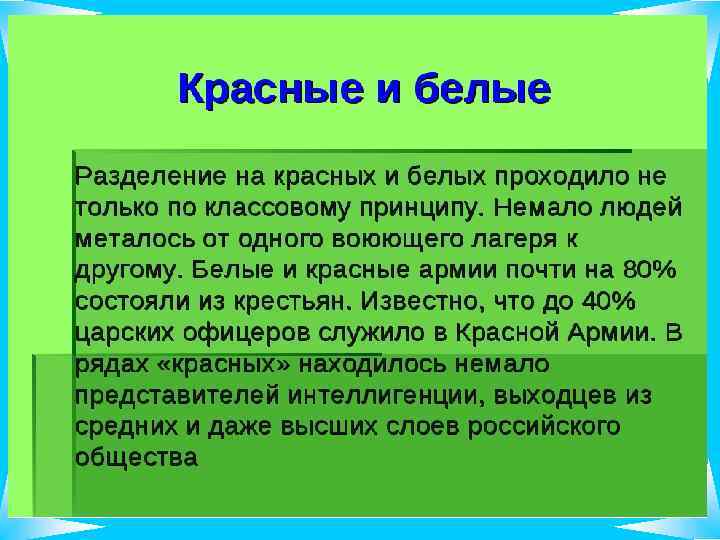 Красные и белые

Разделение на красных и белых проходило не только по классовому принципу. Немало людей металось от одного воюющего лагеря к другому. Белые и красные армии почти на 80% состояли из крестьян. Известно, что до 40% царских офицеров служило в Красной Армии. В рядах «красных» находилось немало представителей интеллигенции, выходцев из средних и даже высших слоев российского общества